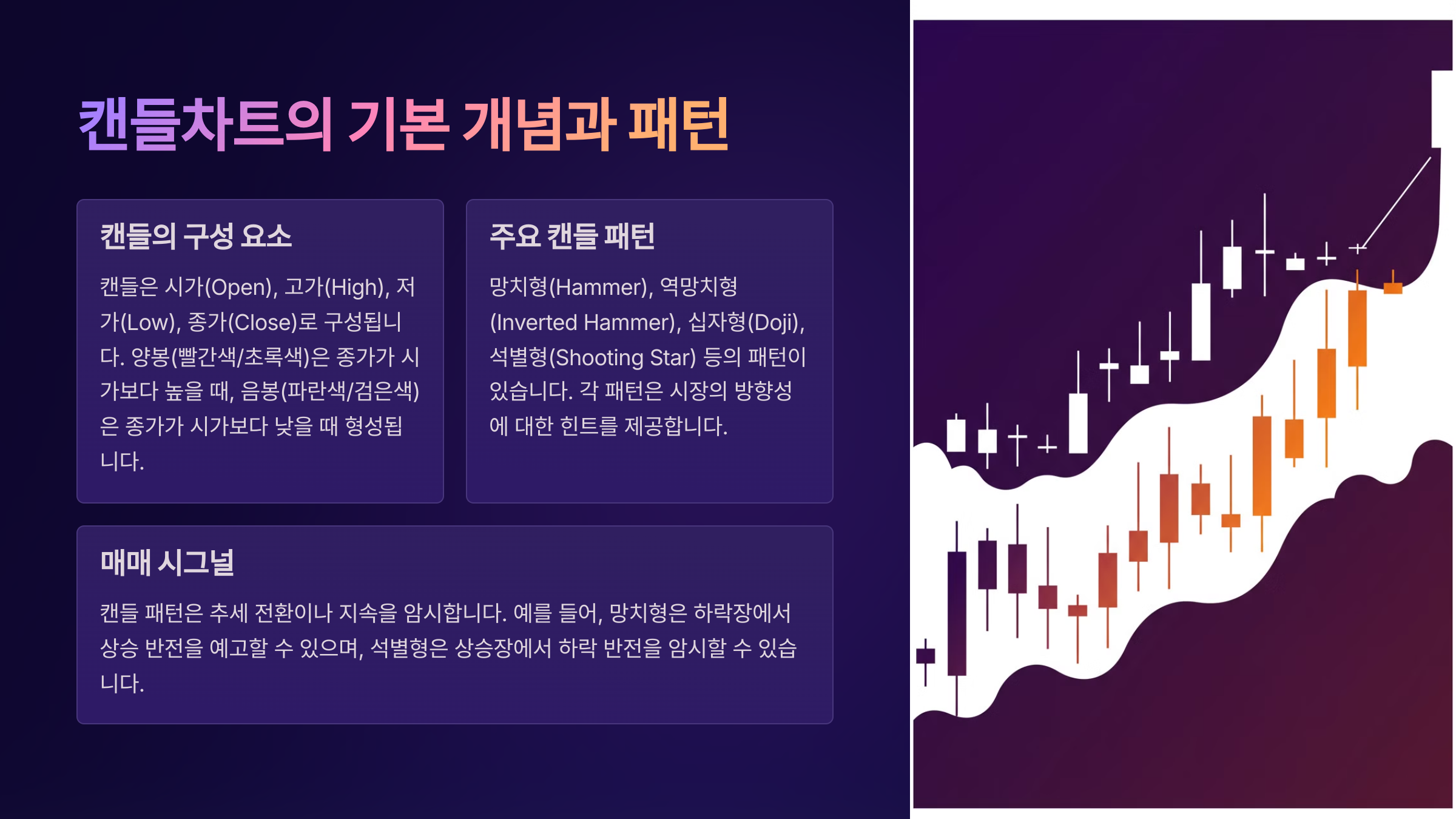 캔들차트의 기본 개념과 패턴

캔들의 구성 요소

캔들은 시가(Open), 고가(High), 저가(Low), 종가(Close)로 구성됩니다. 양봉(빨간색/초록색)은 종가가 시가보다 높을 때, 음봉(파란색/검은색)은 종가가 시가보다 낮을 때 형성됩니다.

주요 캔들 패턴

망치형(Hammer), 역망치형(Inverted Hammer), 십자형(Doji), 석별형(Shooting Star) 등의 패턴이 있습니다. 각 패턴은 시장의 방향성에 대한 힌트를 제공합니다.

매매 시그널

캔들 패턴은 추세 전환이나 지속을 암시합니다. 예를 들어, 망치형은 하락장에서 상승 반전을 예고할 수 있으며, 석별형은 상승장에서 하락 반전을 암시할 수 있습니다.